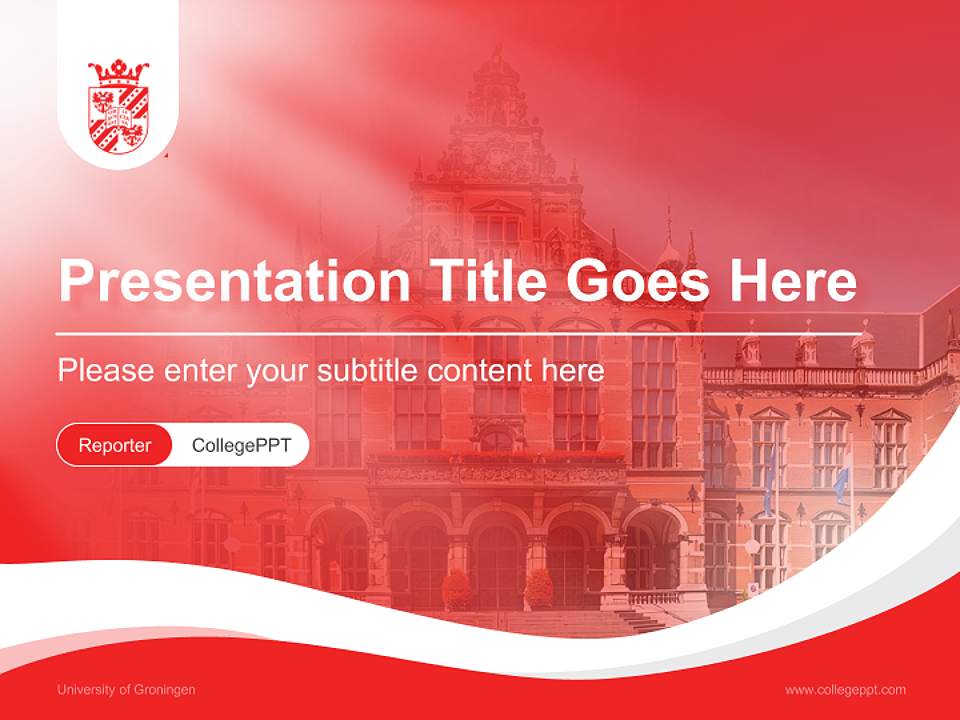 Presentation Title Goes Here

Please enter your subtitle content here

Reporter CollegePPT

University of Groningen

www.collegeppt.com